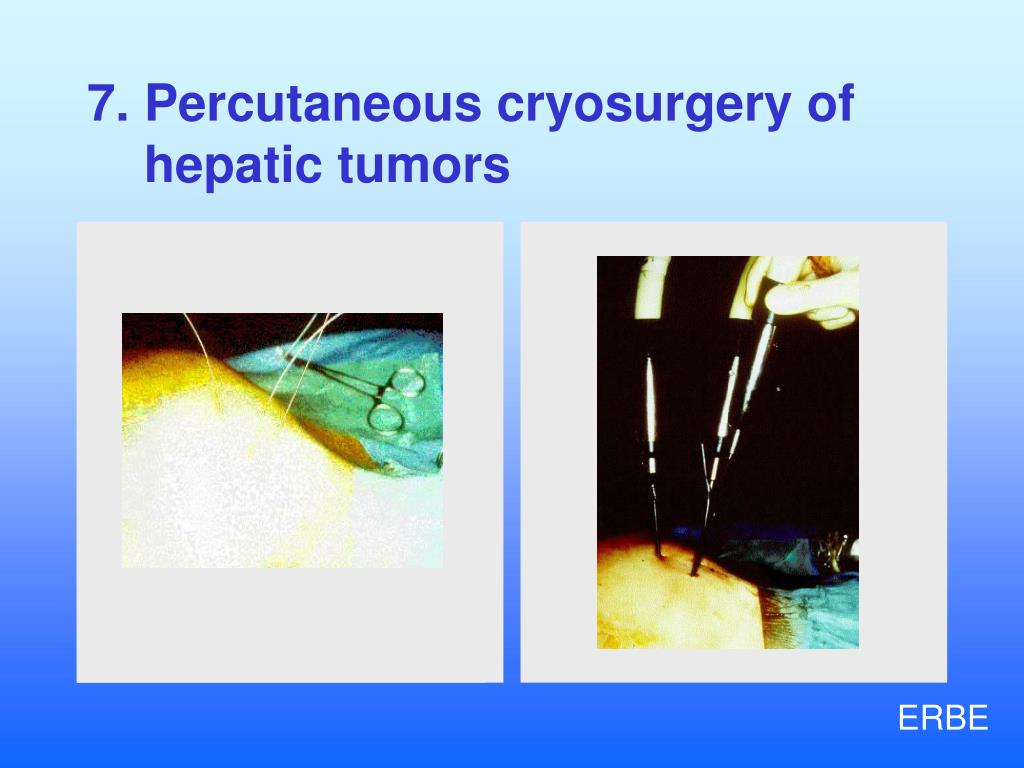 7. Percutaneous cryosurgery of hepatic tumors

ERBE